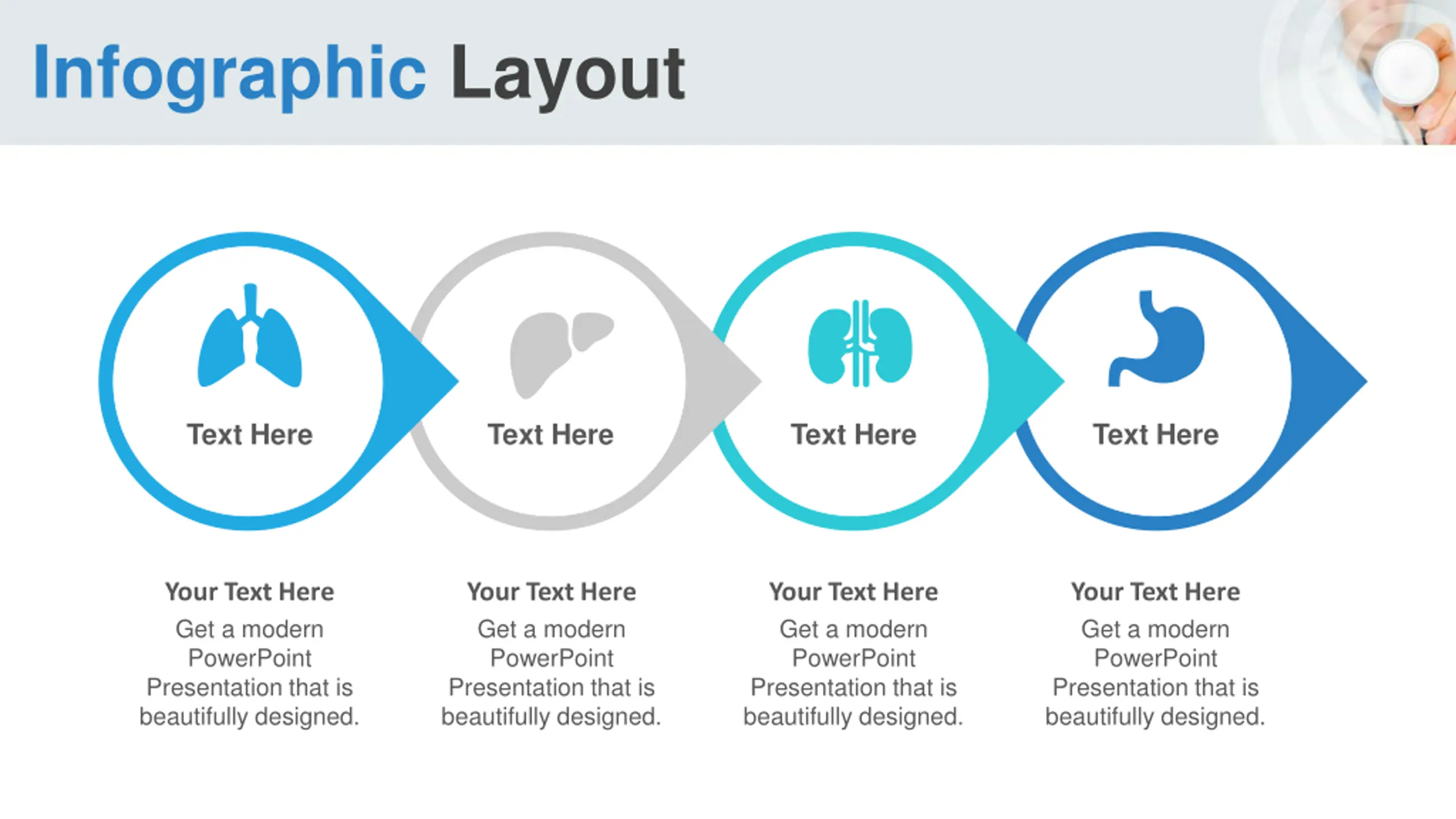 Infographic Layout

Text Here

Text Here

Text Here

Text Here

Your Text Here

Get a modern PowerPoint Presentation that is beautifully designed.

Your Text Here

Get a modern PowerPoint Presentation that is beautifully designed.

Your Text Here

Get a modern PowerPoint Presentation that is beautifully designed.

Your Text Here

Get a modern PowerPoint Presentation that is beautifully designed.